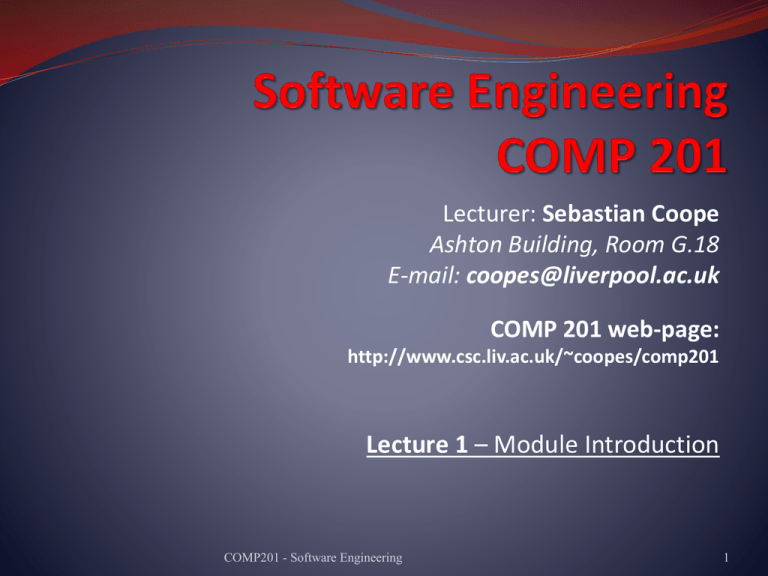 Software Engineering
COMP 201

Lecturer: Sebastian Coope
Ashton Building, Room G.18
E-mail: coopes@liverpool.ac.uk

COMP 201 web-page:
http://www.csc.liv.ac.uk/~coopes/comp201

Lecture 1 – Module Introduction

COMP201 - Software Engineering

1